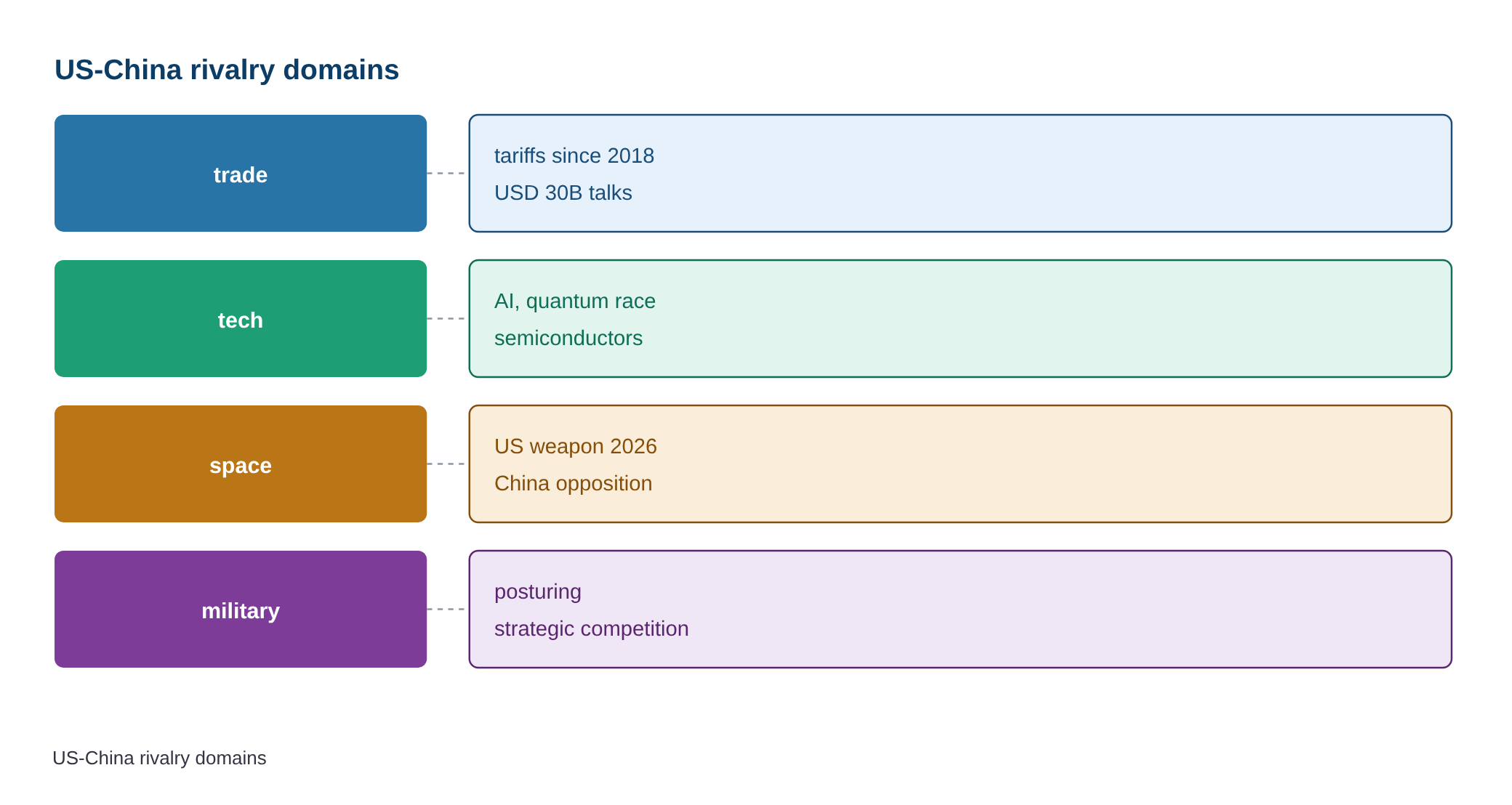 US-China rivalry domains

trade

tariffs since 2018
USD 30B talks

tech

AI, quantum race
semiconductors

space

US weapon 2026
China opposition

military

posturing
strategic competition

US-China rivalry domains